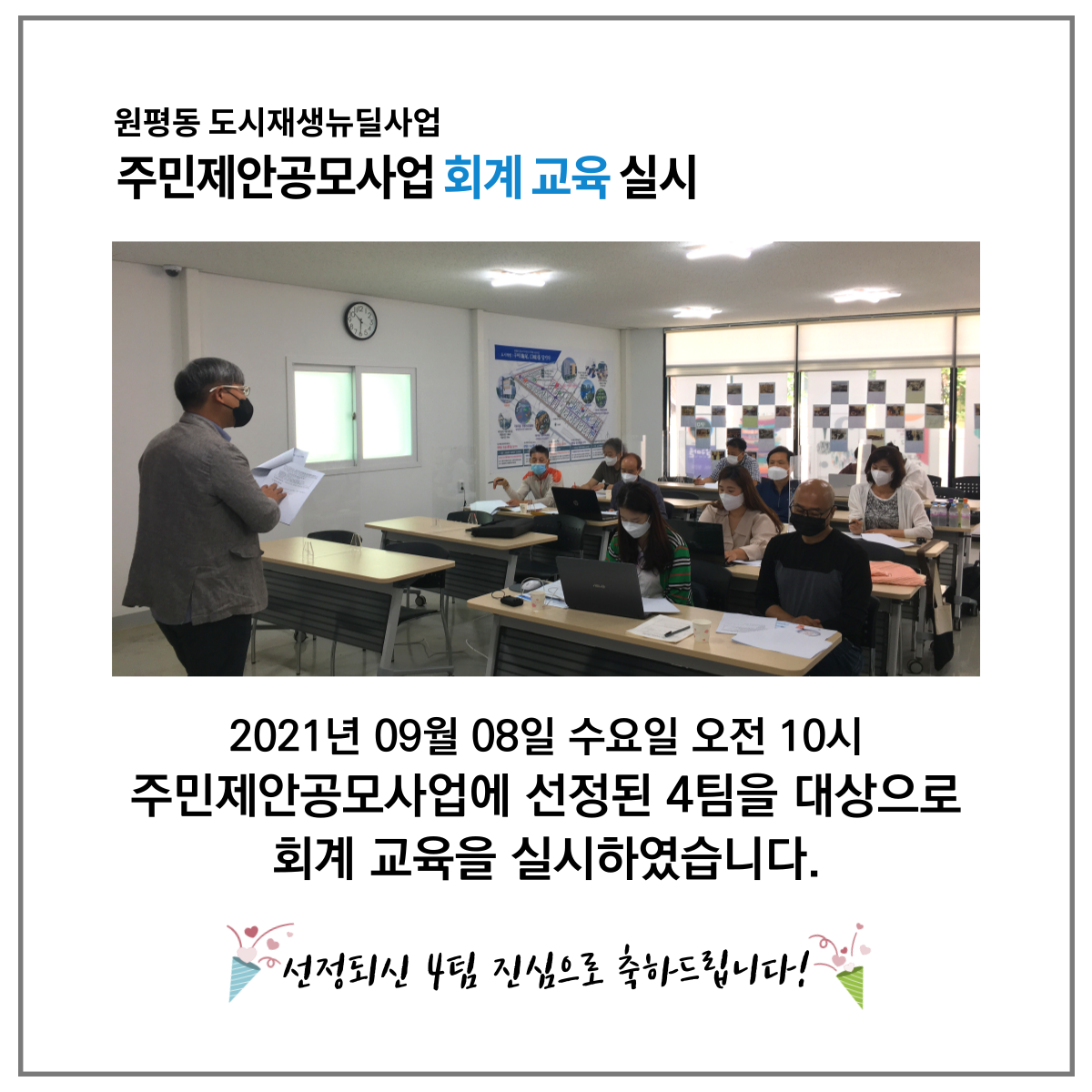 원평동 도시재생뉴딜사업
주민제안공모사업 회계 교육 실시

2021년 09월 08일 수요일 오전 10시
주민제안공모사업에 선정된 4팀을 대상으로
회계 교육을 실시하였습니다.

선정되신 4팀 진심으로 축하드립니다!